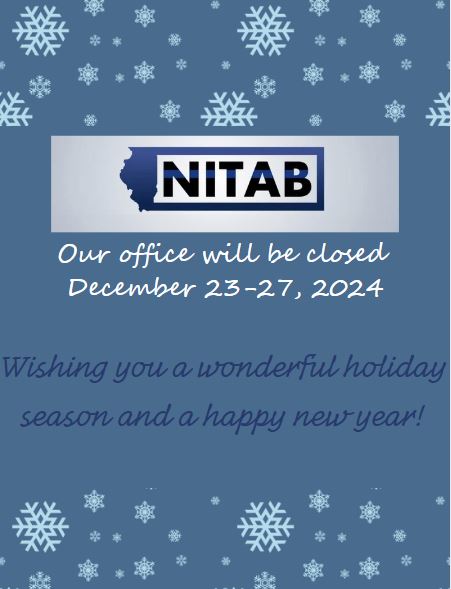 NITAB

Our office will be closed December 23-27, 2024

Wishing you a wonderful holiday season and a happy new year!